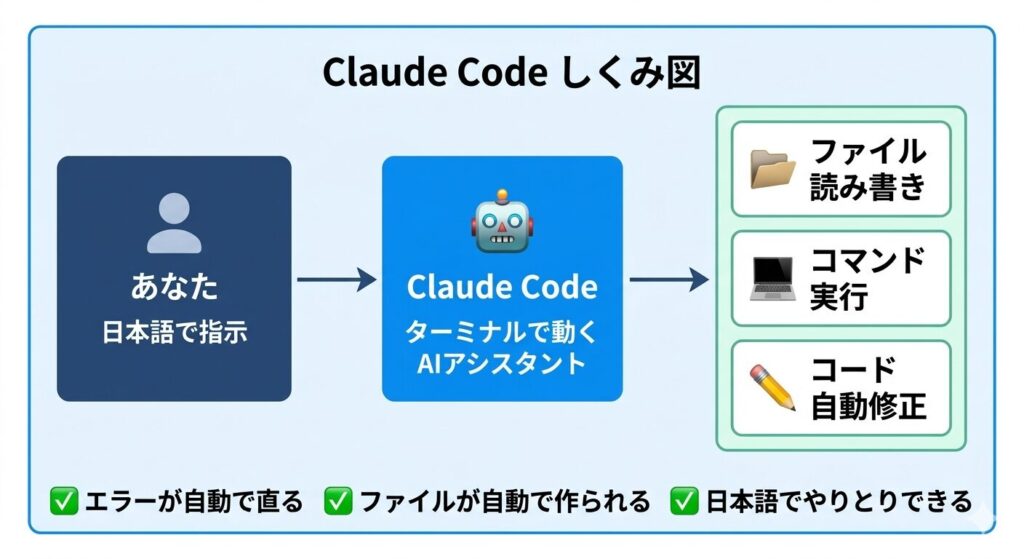 Claude Code しくみ図

あなた
日本語で指示

Claude Code
ターミナルで動く
AIアシスタント

ファイル
読み書き

コマンド
実行

コード
自動修正

✅ エラーが自動で直る ✅ ファイルが自動で作られる ✅ 日本語でやりとりできる